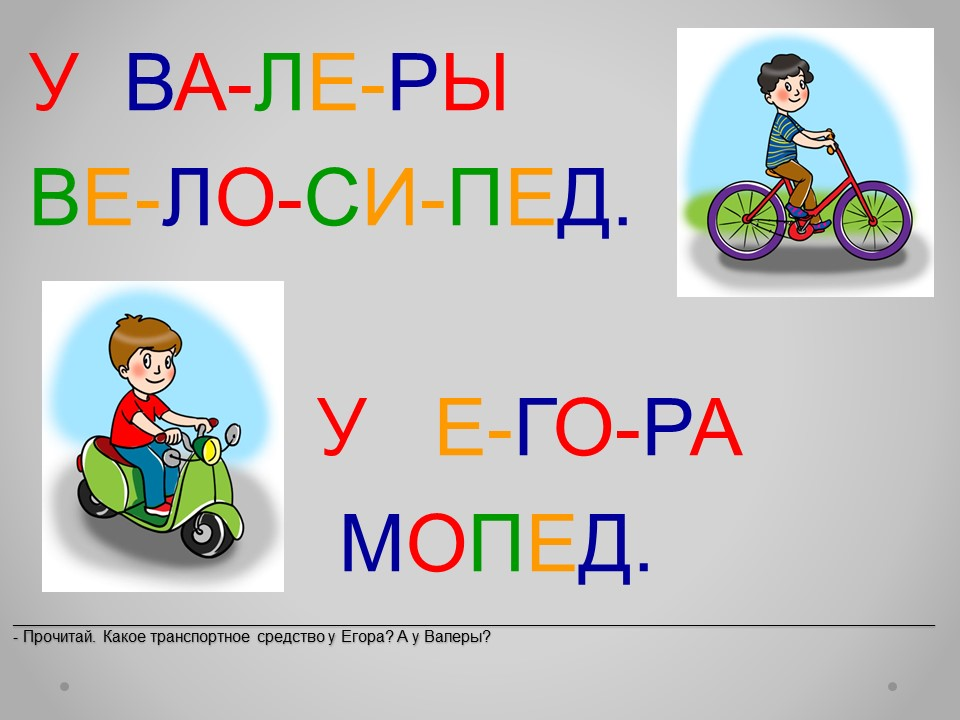 У ВА-ЛЕ-РЫ

ВЕ-ЛО-СИ-ПЕД.

У Е-ГО-РА

МОПЕД.

- Прочитай. Какое транспортное средство у Егора? А у Валеры?